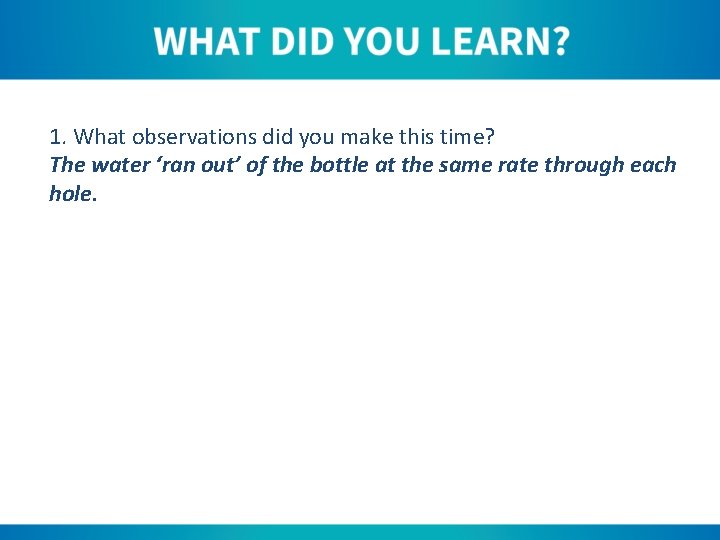 WHAT DID YOU LEARN?

1. What observations did you make this time?
The water ‘ran out’ of the bottle at the same rate through each hole.